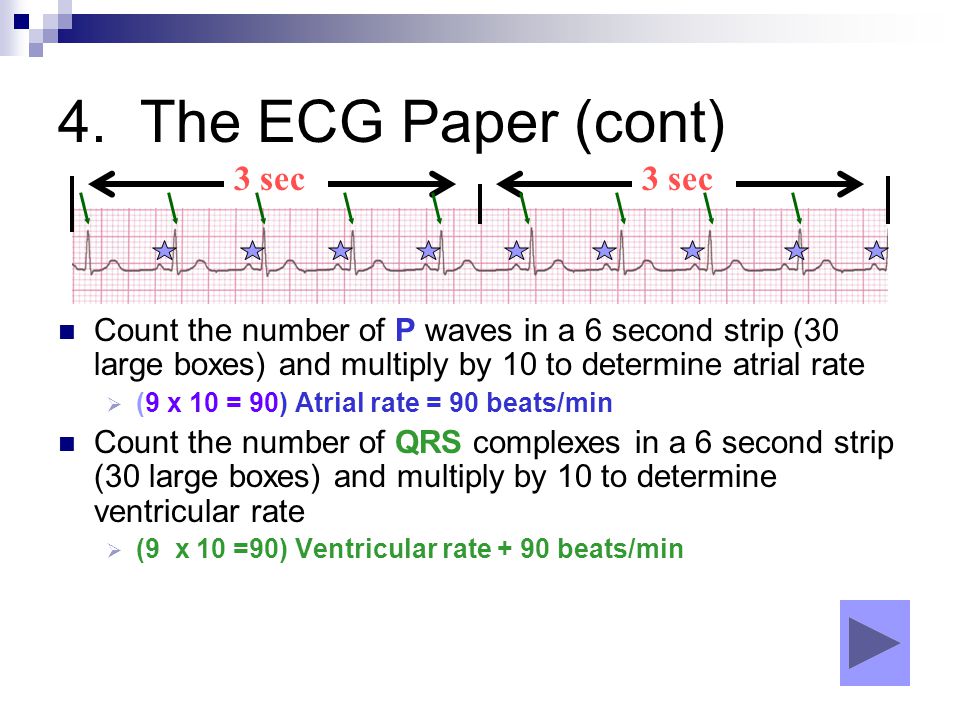 4. The ECG Paper (cont)

3 sec

3 sec

Count the number of P waves in a 6 second strip (30 large boxes) and multiply by 10 to determine atrial rate

(9 x 10 = 90) Atrial rate = 90 beats/min

Count the number of QRS complexes in a 6 second strip (30 large boxes) and multiply by 10 to determine ventricular rate

(9 x 10 =90) Ventricular rate + 90 beats/min